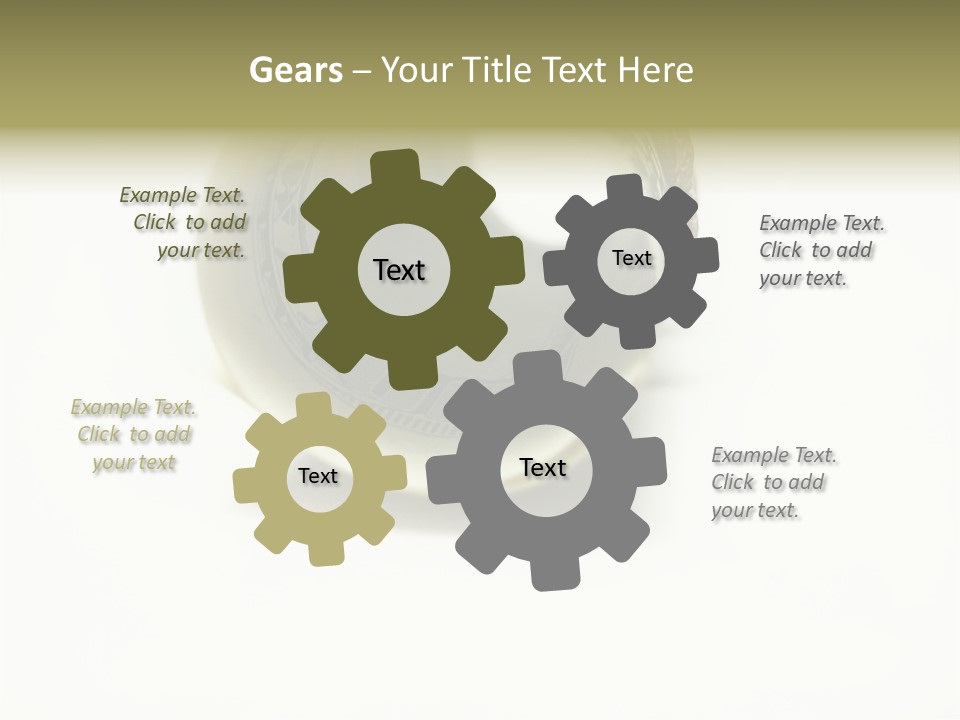 Gears – Your Title Text Here

Example Text. Click to add your text.

Text

Text

Example Text. Click to add your text.

Example Text. Click to add your text

Text

Text

Example Text. Click to add your text.